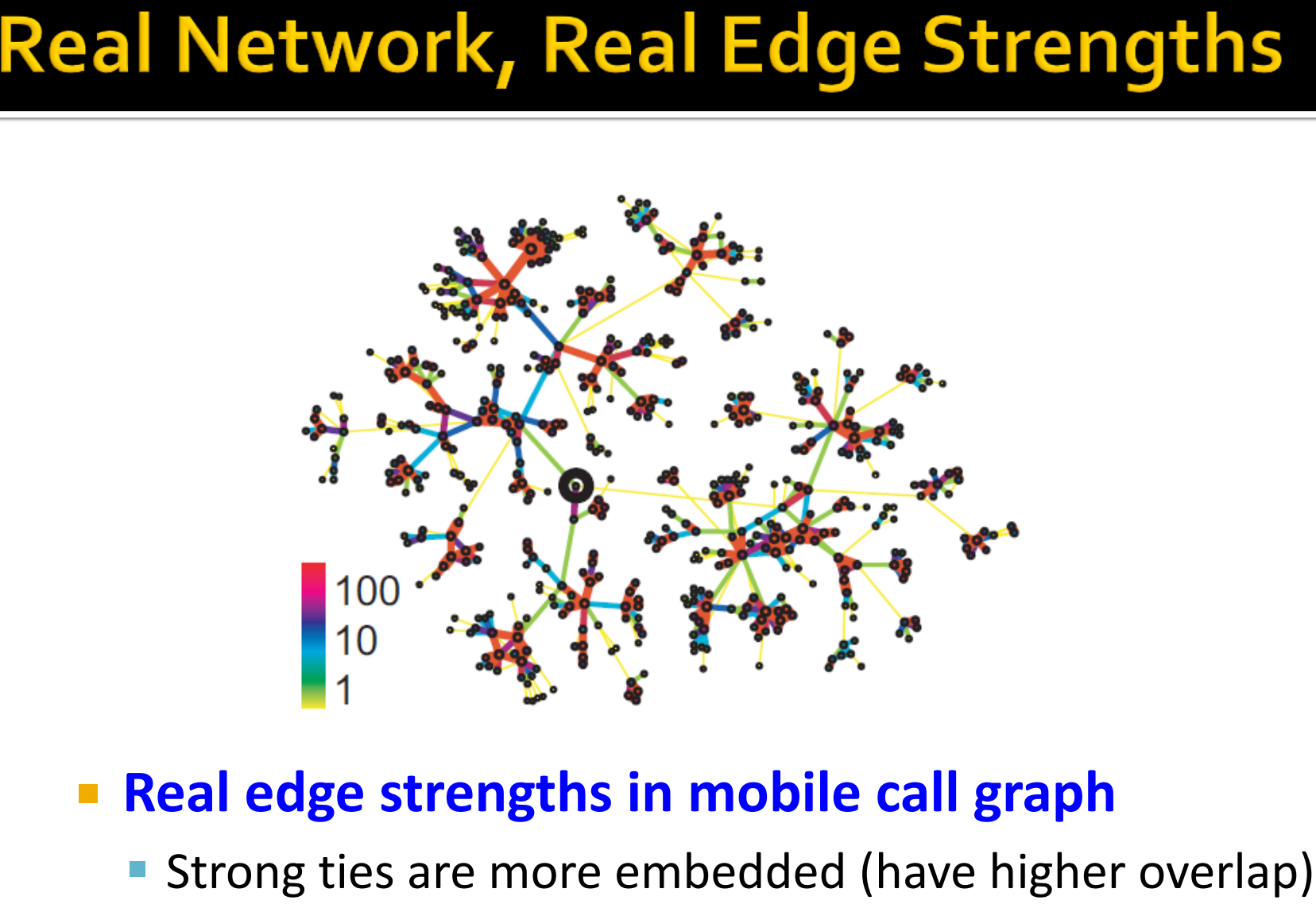 Real Network, Real Edge Strengths

100
10
1

Real edge strengths in mobile call graph

Strong ties are more embedded (have higher overlap)